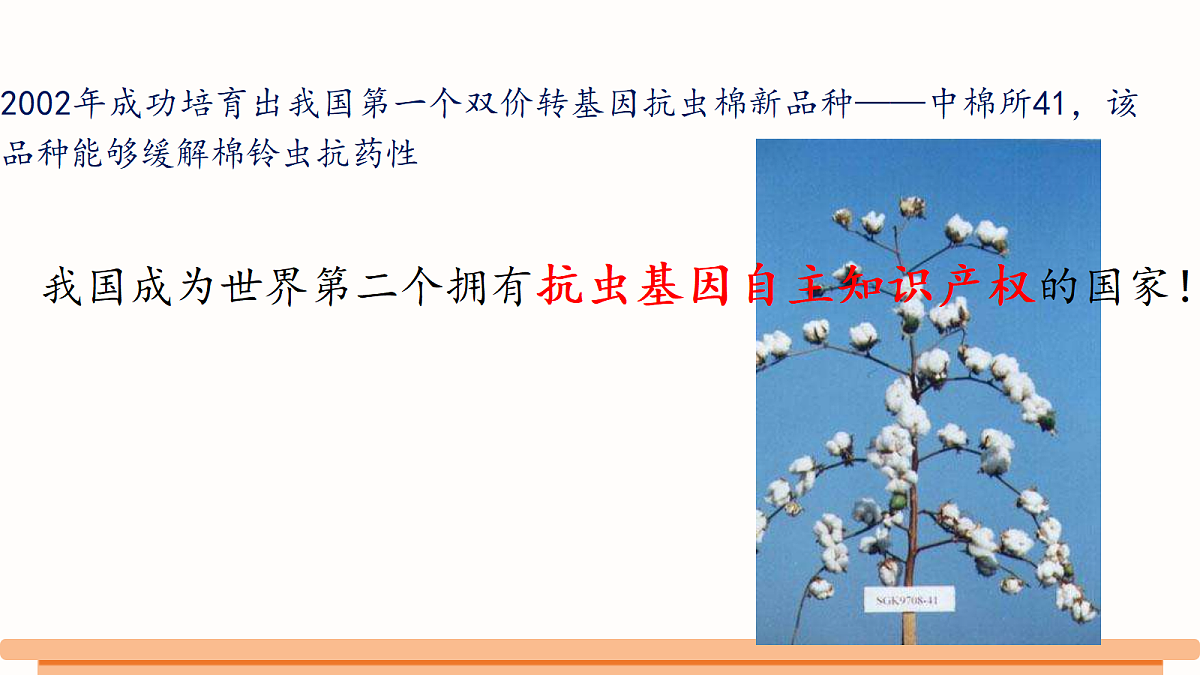 2002年成功培育出我国第一个双价转基因抗虫棉新品种——中棉所41，该品种能够缓解棉铃虫抗药性

我国成为世界第二个拥有抗虫基因自主知识产权的国家！

SGK9708-41